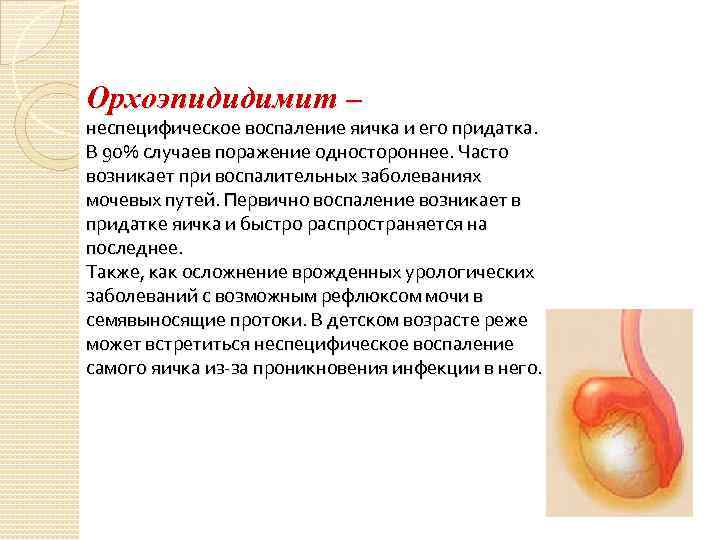 Орхоэпидидимит –
неспецифическое воспаление яичка и его придатка. В 90% случаев поражение одностороннее. Часто возникает при воспалительных заболеваниях мочевых путей. Первично воспаление возникает в придатке яичка и быстро распространяется на последнее.
Также, как осложнение врожденных урологических заболеваний с возможным рефлюксом мочи в семявыносящие протоки. В детском возрасте реже может встретиться неспецифическое воспаление самого яичка из-за проникновения инфекции в него.